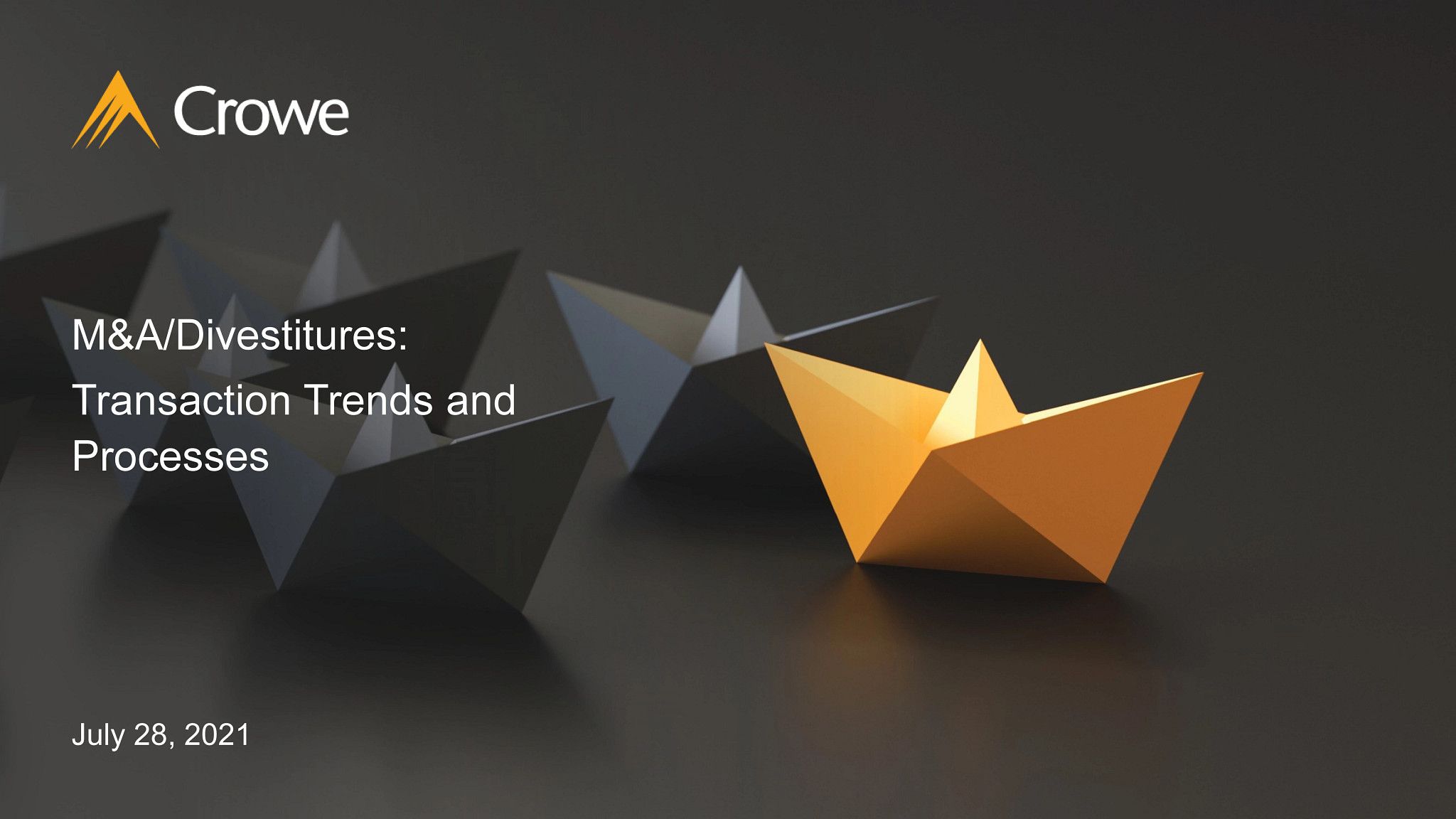 Crowe

M&A/Divestitures:

Transaction Trends and Processes

July 28, 2021